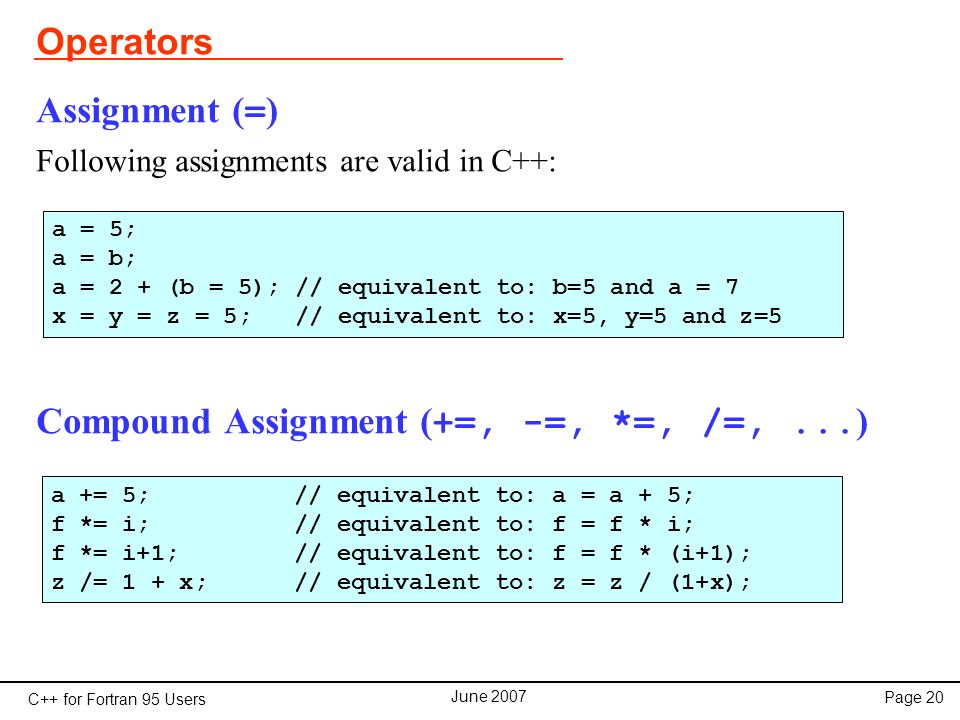 Operators

Assignment (=)

Following assignments are valid in C++:

a = 5;
a = b;
a = 2 + (b = 5); // equivalent to: b=5 and a = 7
x = y = z = 5;   // equivalent to: x=5, y=5 and z=5

Compound Assignment (+=, -=, *=, /=, ...)

a += 5;          // equivalent to: a = a + 5;
f *= i;          // equivalent to: f = f * i;
f *= i+1;        // equivalent to: f = f * (i+1);
z /= 1 + x;      // equivalent to: z = z / (1+x);

C++ for Fortran 95 Users

June 2007

Page 20